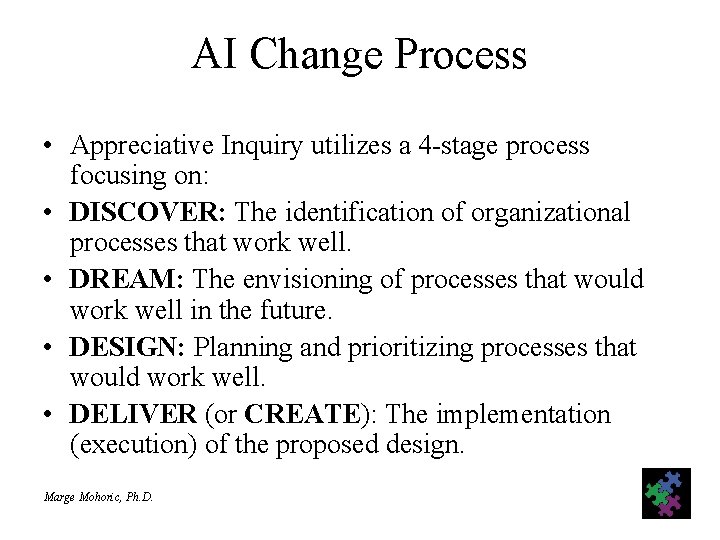 AI Change Process

• Appreciative Inquiry utilizes a 4-stage process focusing on:
• DISCOVER: The identification of organizational processes that work well.
• DREAM: The envisioning of processes that would work well in the future.
• DESIGN: Planning and prioritizing processes that would work well.
• DELIVER (or CREATE): The implementation (execution) of the proposed design.

Marge Mohoric, Ph.D.